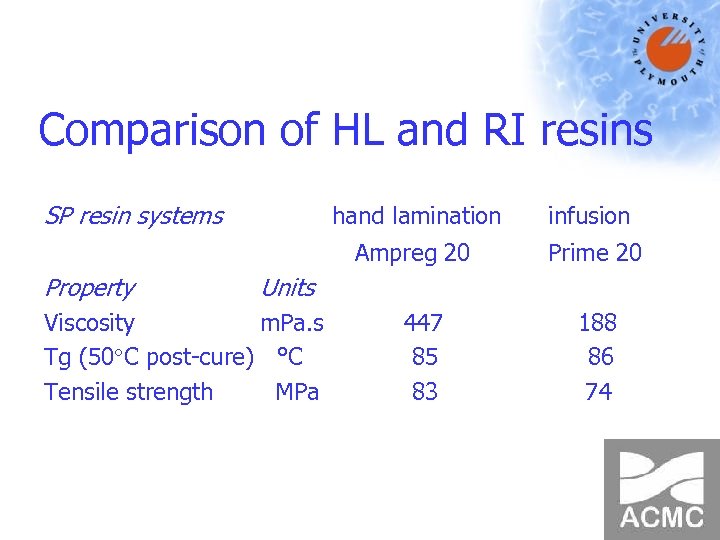 UNIVERSITY of PLYMOUTH

Comparison of HL and RI resins

| SP resin systems | | hand lamination | infusion |
|---|---|---|---|
| | | Ampreg 20 | Prime 20 |
| Property | Units | | |
| Viscosity | mPa.s | 447 | 188 |
| Tg (50°C post-cure) | °C | 85 | 86 |
| Tensile strength | MPa | 83 | 74 |

ACMC